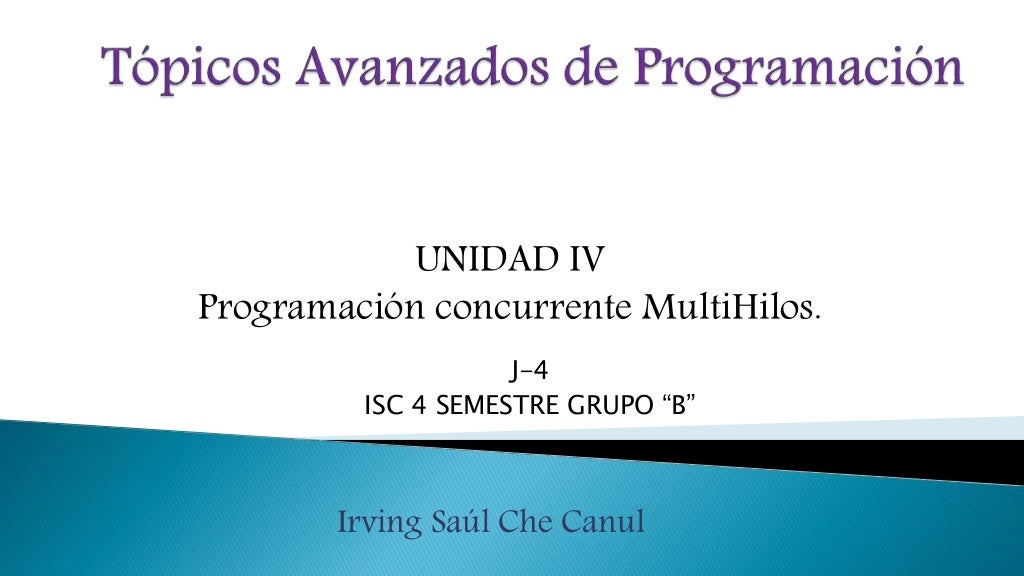 Tópicos Avanzados de Programación

UNIDAD IV
Programación concurrente MultiHilos.

J-4
ISC 4 SEMESTRE GRUPO “B”

Irving Saúl Che Canul